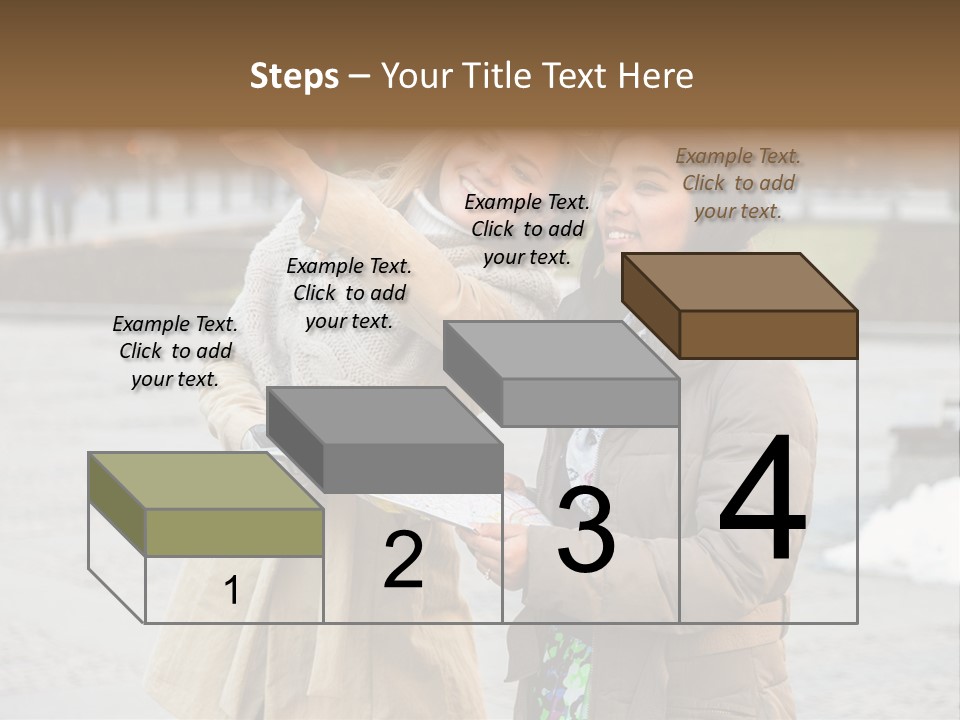 Steps – Your Title Text Here

Example Text. Click to add your text.

Example Text. Click to add your text.

Example Text. Click to add your text.

Example Text. Click to add your text.

1

2

3

4